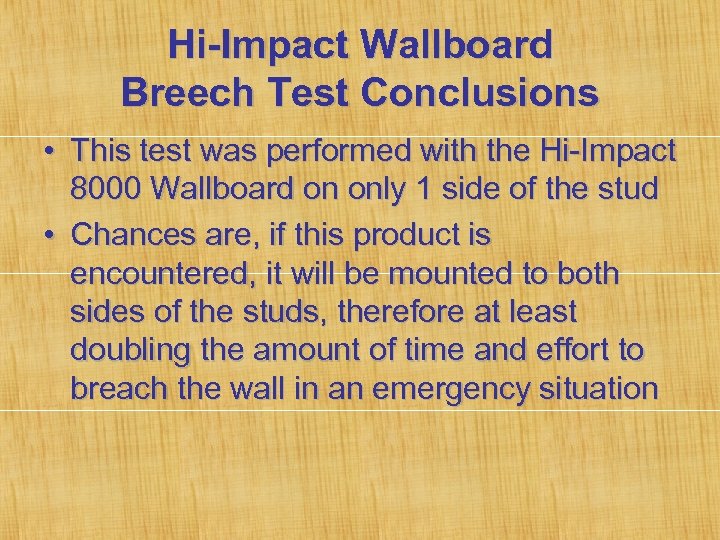 Hi-Impact Wallboard
Breech Test Conclusions

• This test was performed with the Hi-Impact 8000 Wallboard on only 1 side of the stud
• Chances are, if this product is encountered, it will be mounted to both sides of the studs, therefore at least doubling the amount of time and effort to breach the wall in an emergency situation